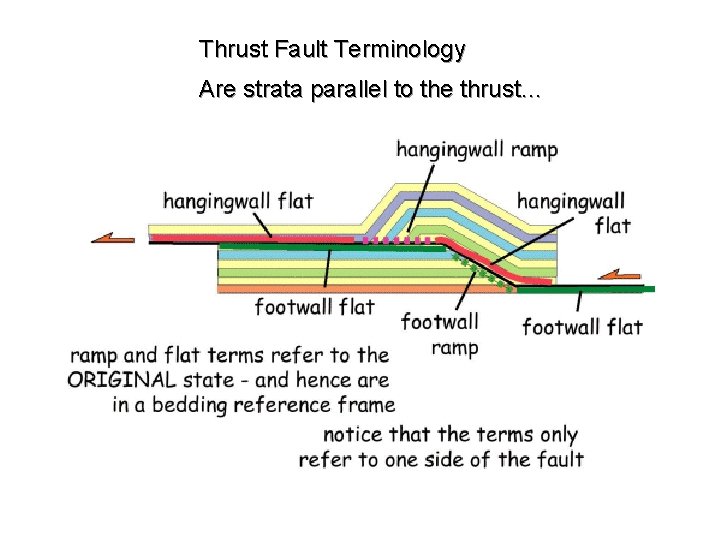 Thrust Fault Terminology

Are strata parallel to the thrust...

hangingwall ramp

hangingwall flat

hangingwall flat

footwall flat

footwall ramp

footwall flat

ramp and flat terms refer to the ORIGINAL state - and hence are in a bedding reference frame

notice that the terms only refer to one side of the fault